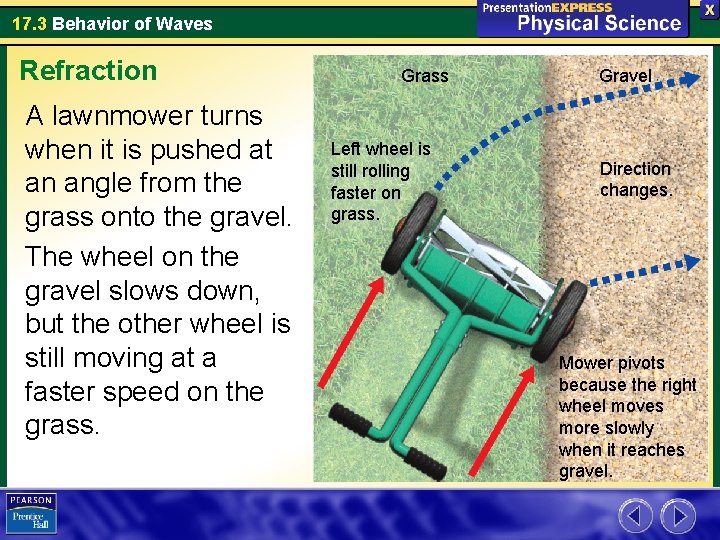 17.3 Behavior of Waves

PresentationEXPRESS
Physical Science

X

Refraction

A lawnmower turns when it is pushed at an angle from the grass onto the gravel.

The wheel on the gravel slows down, but the other wheel is still moving at a faster speed on the grass.

Grass

Gravel

Left wheel is still rolling faster on grass.

Direction changes.

Mower pivots because the right wheel moves more slowly when it reaches gravel.

PEARSON
Prentice Hall